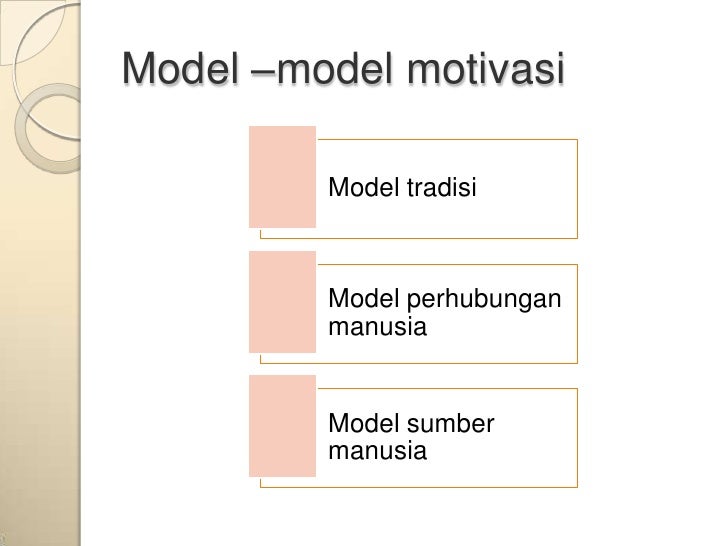 Model –model motivasi

Model tradisi

Model perhubungan manusia

Model sumber manusia